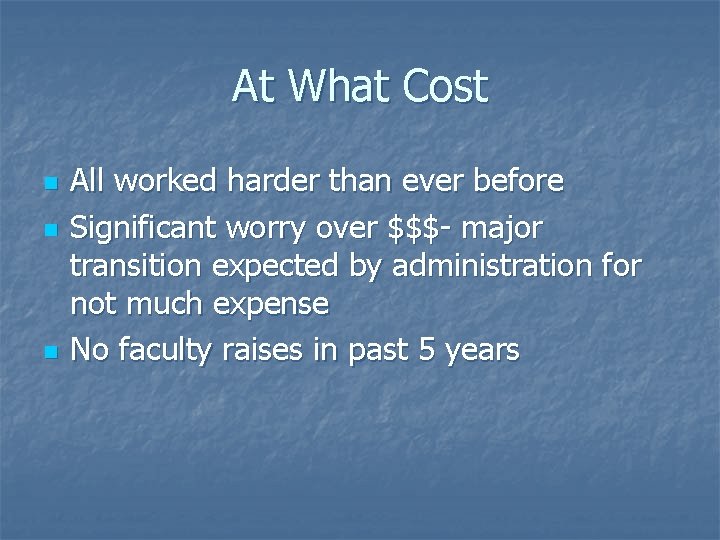 At What Cost

- All worked harder than ever before
- Significant worry over \$\$\$- major transition expected by administration for not much expense
- No faculty raises in past 5 years